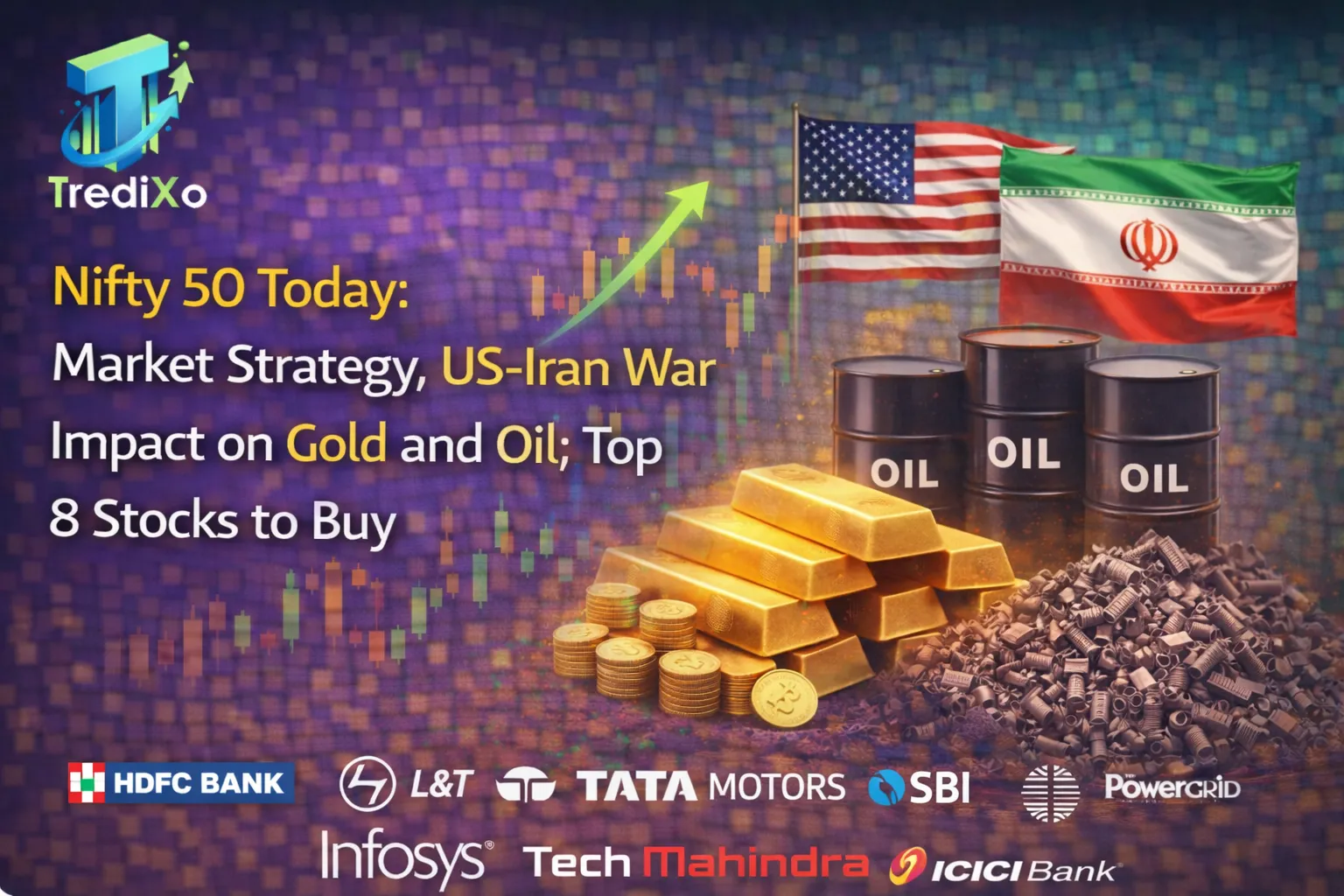 TrediXo

Nifty 50 Today: Market Strategy, US-Iran War Impact on Gold and Oil; Top 8 Stocks to Buy

OIL OIL OIL

HDFC BANK L&T TATA MOTORS SBI PowerGRID

Infosys Tech Mahindra ICICI Bank